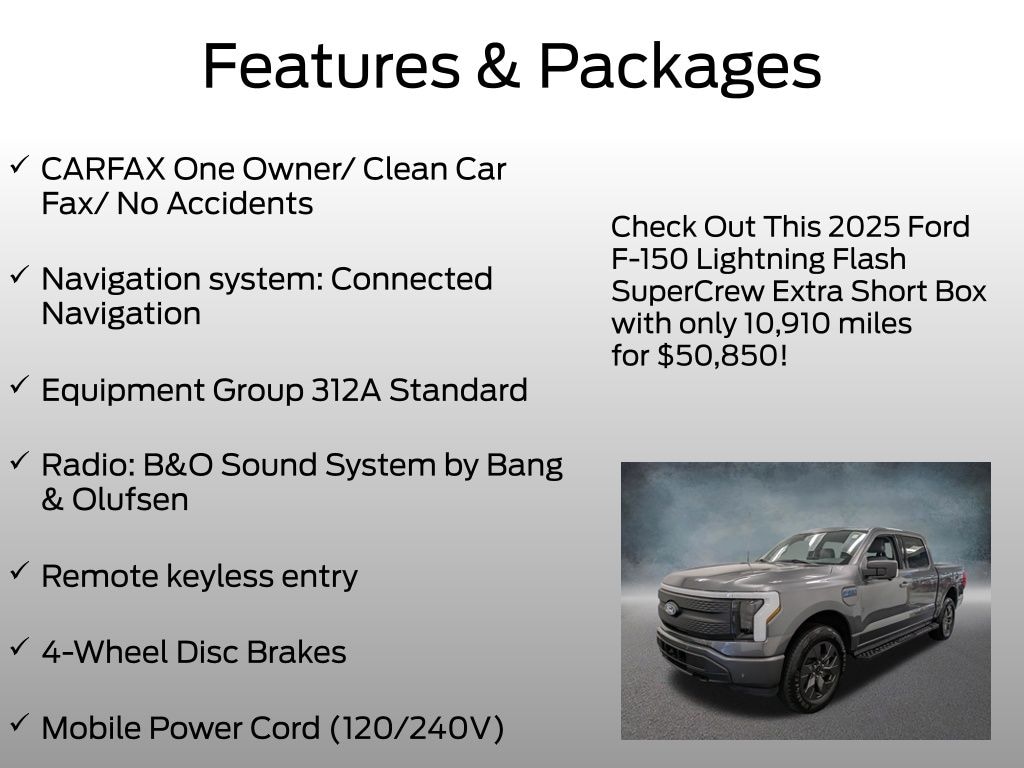 Features & Packages

✓ CARFAX One Owner/ Clean Car Fax/ No Accidents

✓ Navigation system: Connected Navigation

✓ Equipment Group 312A Standard

✓ Radio: B&O Sound System by Bang & Olufsen

✓ Remote keyless entry

✓ 4-Wheel Disc Brakes

✓ Mobile Power Cord (120/240V)

Check Out This 2025 Ford F-150 Lightning Flash SuperCrew Extra Short Box with only 10,910 miles for $50,850!